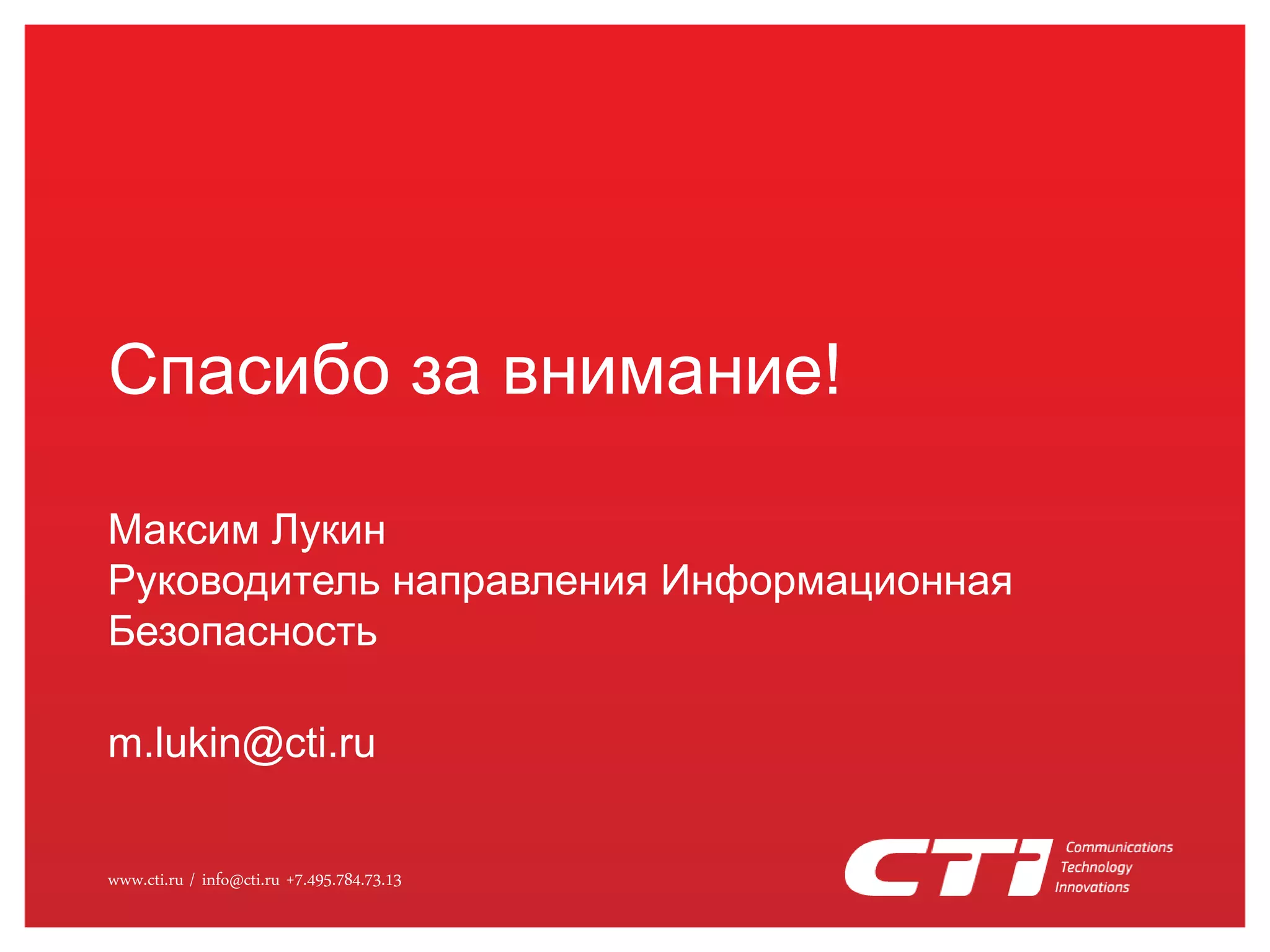 Спасибо за внимание!

Максим Лукин
Руководитель направления Информационная Безопасность

m.lukin@cti.ru

www.cti.ru / info@cti.ru +7.495.784.73.13

CTI Communications Technology Innovations